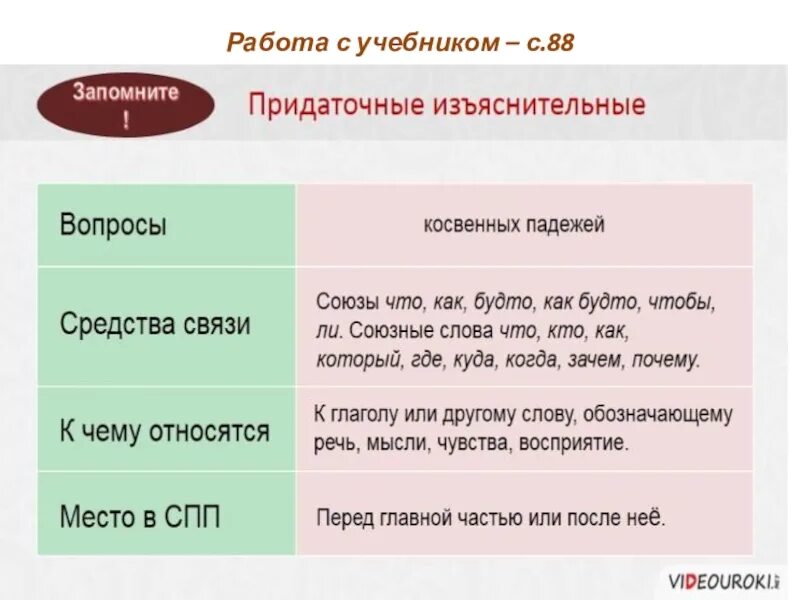 Работа с учебником – с.88

Запомните !

Придаточные изъяснительные

| Вопросы | косвенных падежей |
|---|---|
| Средства связи | Союзы что, как, будто, как будто, чтобы, ли. Союзные слова что, кто, как, который, где, куда, когда, зачем, почему. |
| К чему относятся | К глаголу или другому слову, обозначающему речь, мысли, чувства, восприятие. |
| Место в СПП | Перед главной частью или после неё. |

VIDEOUROKI